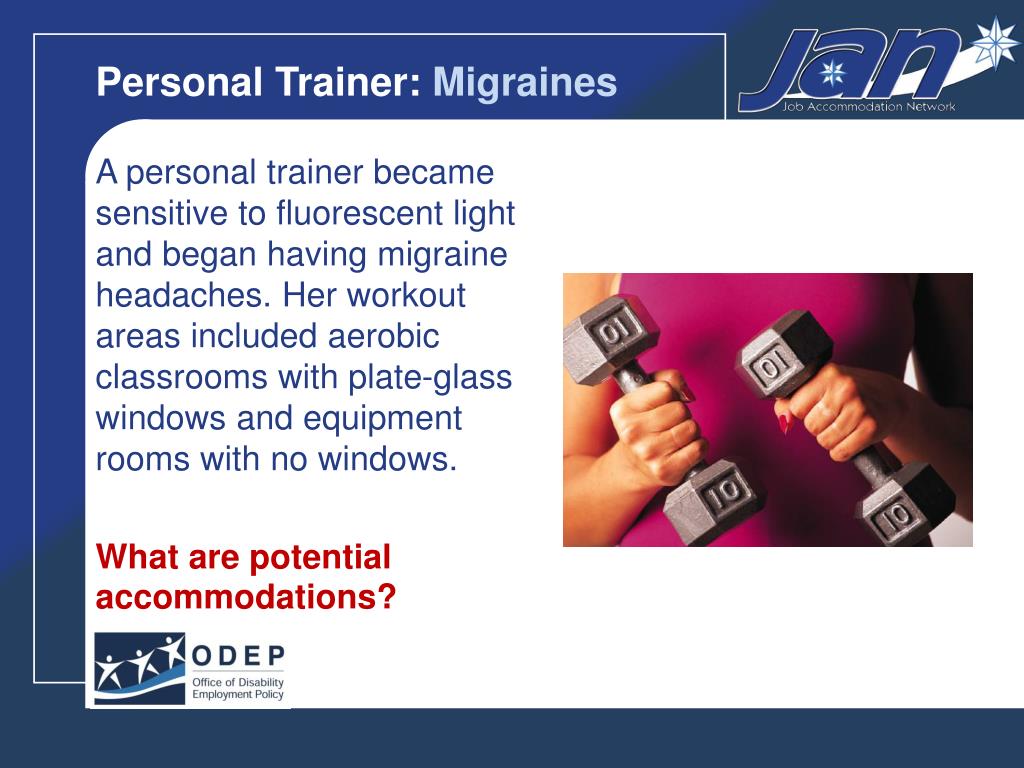 Personal Trainer: Migraines

JAN
Job Accommodation Network

A personal trainer became sensitive to fluorescent light and began having migraine headaches. Her workout areas included aerobic classrooms with plate-glass windows and equipment rooms with no windows.

What are potential accommodations?

10 10 10 10

ODEP
Office of Disability Employment Policy